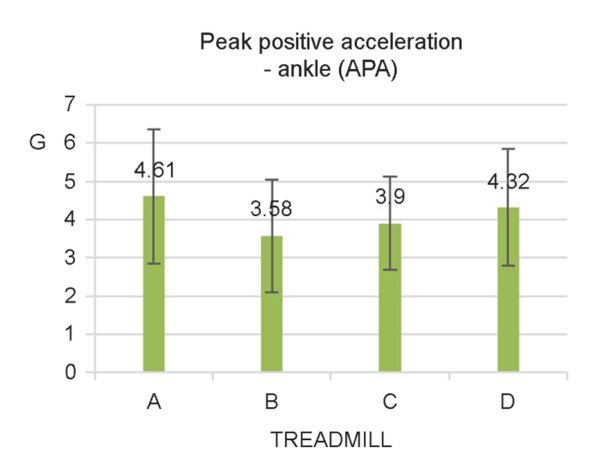 Peak positive acceleration
- ankle (APA)

G

7
6
5
4
3
2
1
0

4.61
3.58
3.9
4.32

A
B
C
D

TREADMILL